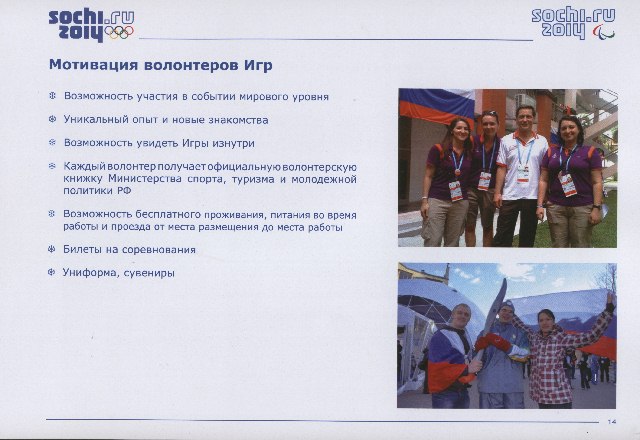 sochi.ru 2014

sochi.ru 2014

Мотивация волонтеров Игр

Возможность участия в событии мирового уровня

Уникальный опыт и новые знакомства

Возможность увидеть Игры изнутри

Каждый волонтер получает официальную волонтерскую книжку Министерства спорта, туризма и молодежной политики РФ

Возможность бесплатного проживания, питания во время работы и проезда от места размещения до места работы

Билеты на соревнования

Униформа, сувениры

14